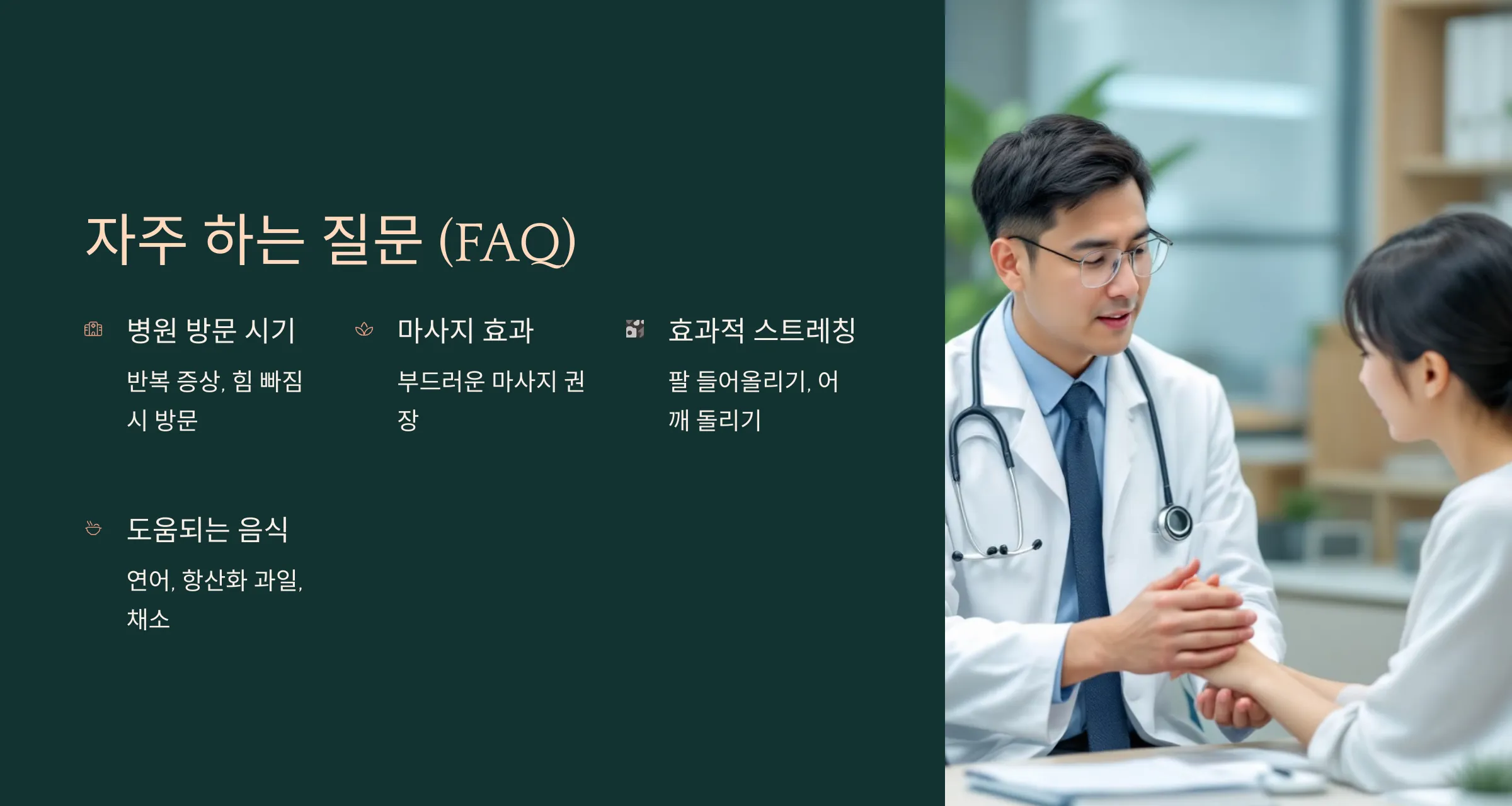 자주 하는 질문 (FAQ)

병원 방문 시기

반복 증상, 힘 빠짐 시 방문

마사지 효과

부드러운 마사지 권장

효과적 스트레칭

팔 들어올리기, 어깨 돌리기

도움되는 음식

연어, 항산화 과일, 채소